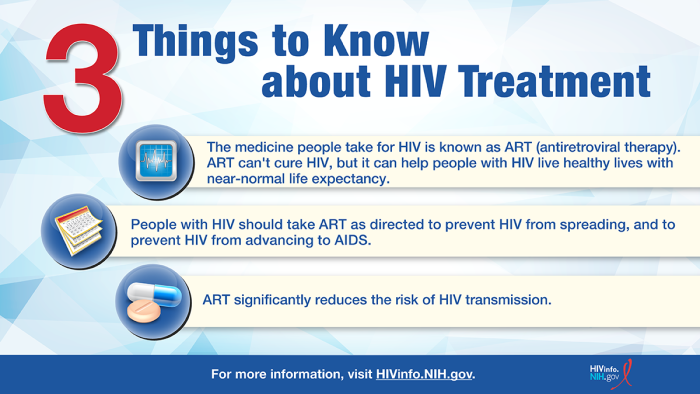 3 Things to Know about HIV Treatment

The medicine people take for HIV is known as ART (antiretroviral therapy). ART can't cure HIV, but it can help people with HIV live healthy lives with near-normal life expectancy.

People with HIV should take ART as directed to prevent HIV from spreading, and to prevent HIV from advancing to AIDS.

ART significantly reduces the risk of HIV transmission.

For more information, visit HIVinfo.NIH.gov.

HIVinfo.NIH.gov